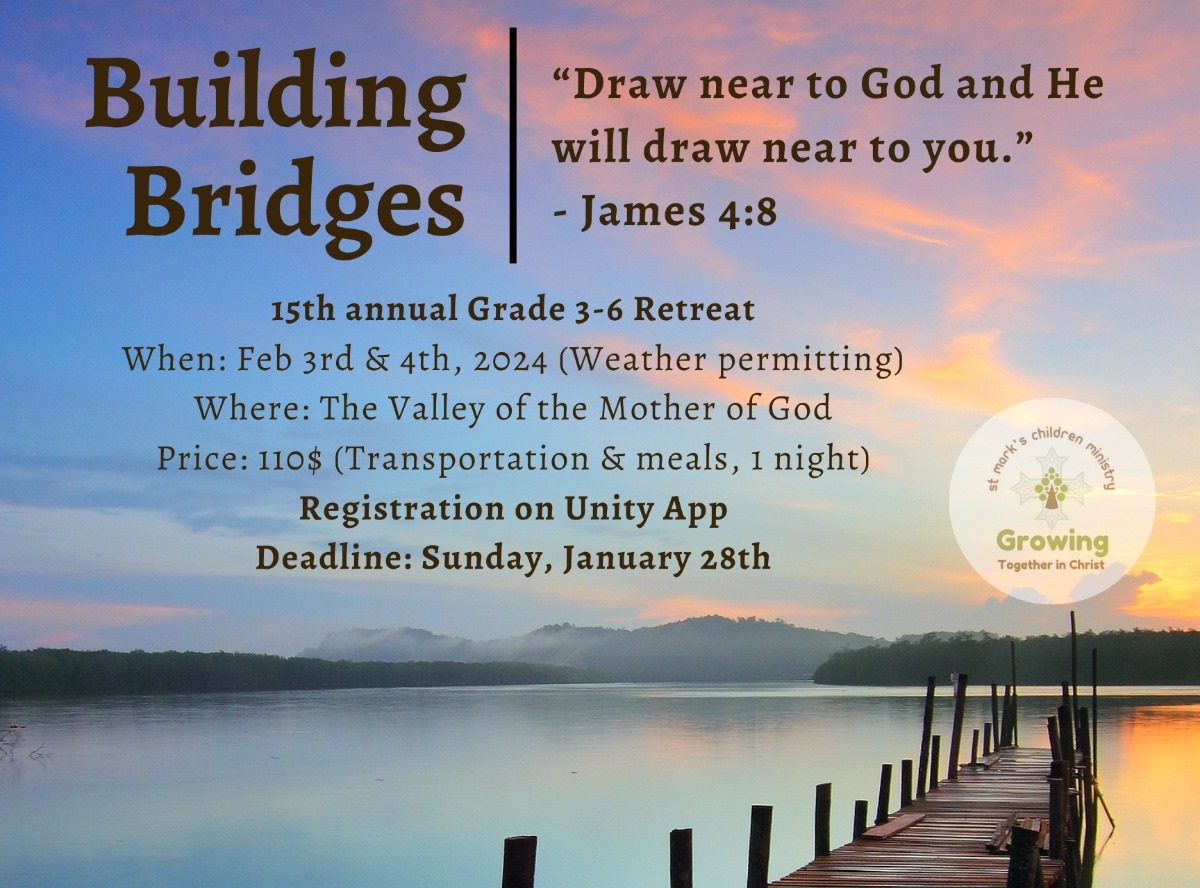 Building Bridges

“Draw near to God and He will draw near to you.”
- James 4:8

15th annual Grade 3-6 Retreat
When: Feb 3rd & 4th, 2024 (Weather permitting)
Where: The Valley of the Mother of God
Price: 110$ (Transportation & meals, 1 night)
Registration on Unity App
Deadline: Sunday, January 28th

st mark's children ministry
Growing
Together in Christ